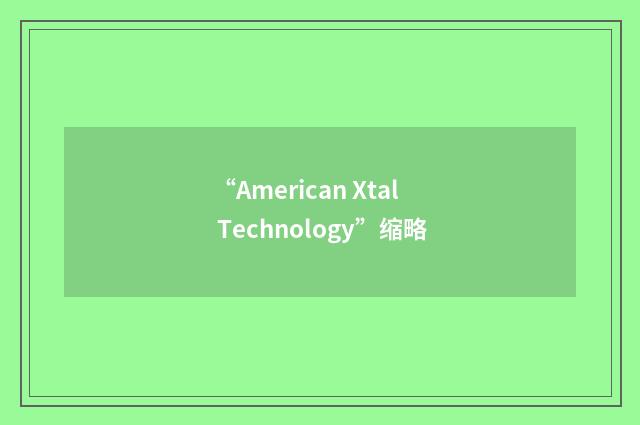 “American Xtal Technology”缩略